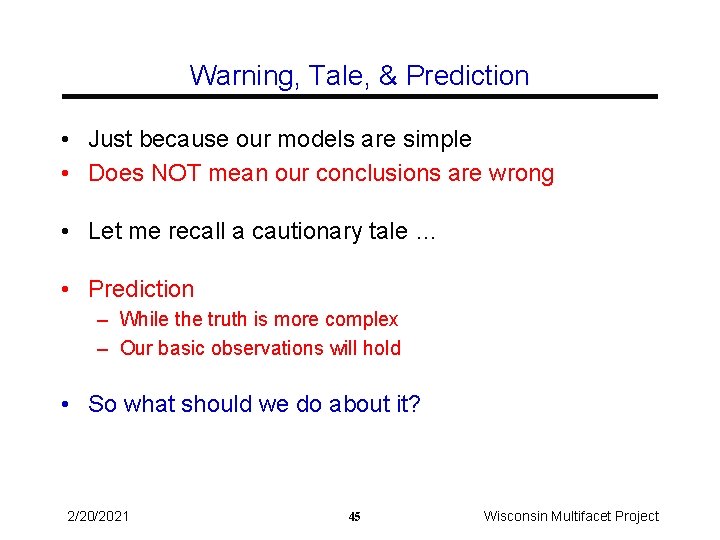 Warning, Tale, & Prediction

• Just because our models are simple
• Does NOT mean our conclusions are wrong

• Let me recall a cautionary tale …

• Prediction
– While the truth is more complex
– Our basic observations will hold

• So what should we do about it?

2/20/2021 45 Wisconsin Multifacet Project